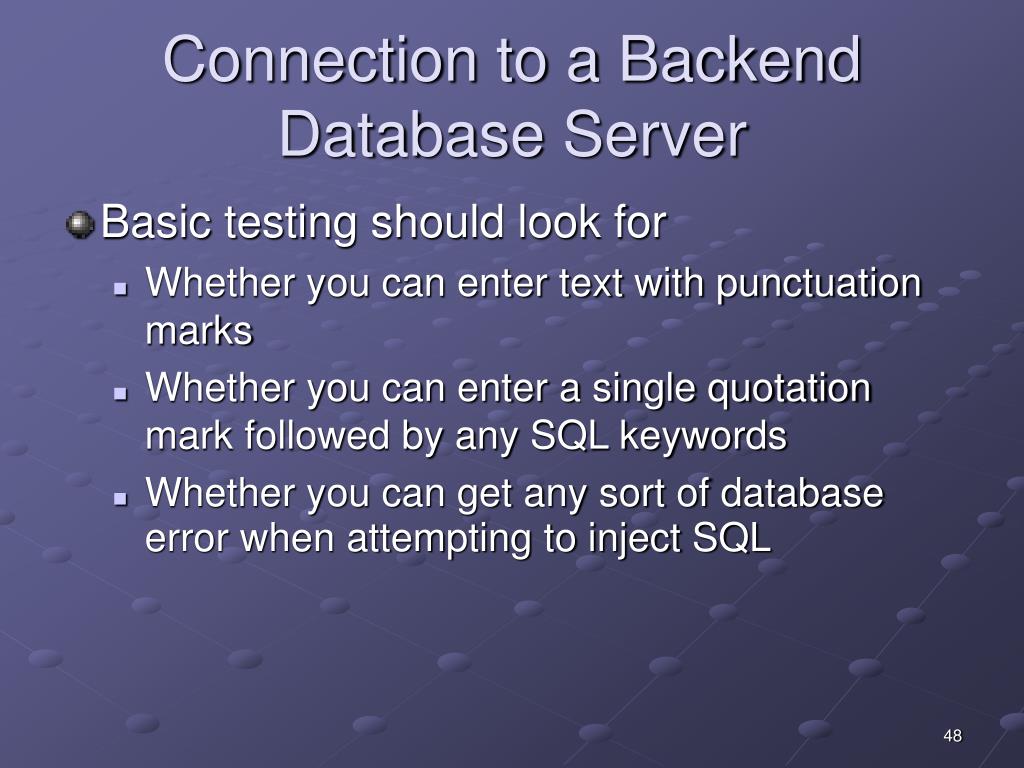 Connection to a Backend Database Server

Basic testing should look for

Whether you can enter text with punctuation marks

Whether you can enter a single quotation mark followed by any SQL keywords

Whether you can get any sort of database error when attempting to inject SQL

48